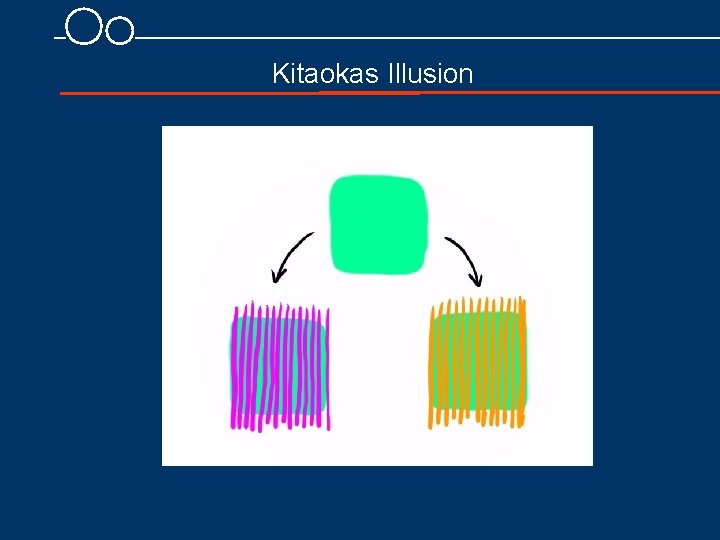 Kitaokas Illusion